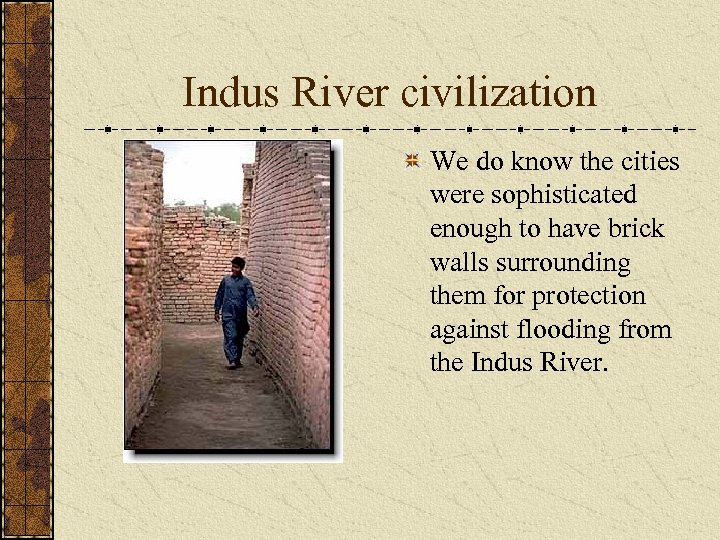 Indus River civilization

We do know the cities were sophisticated enough to have brick walls surrounding them for protection against flooding from the Indus River.